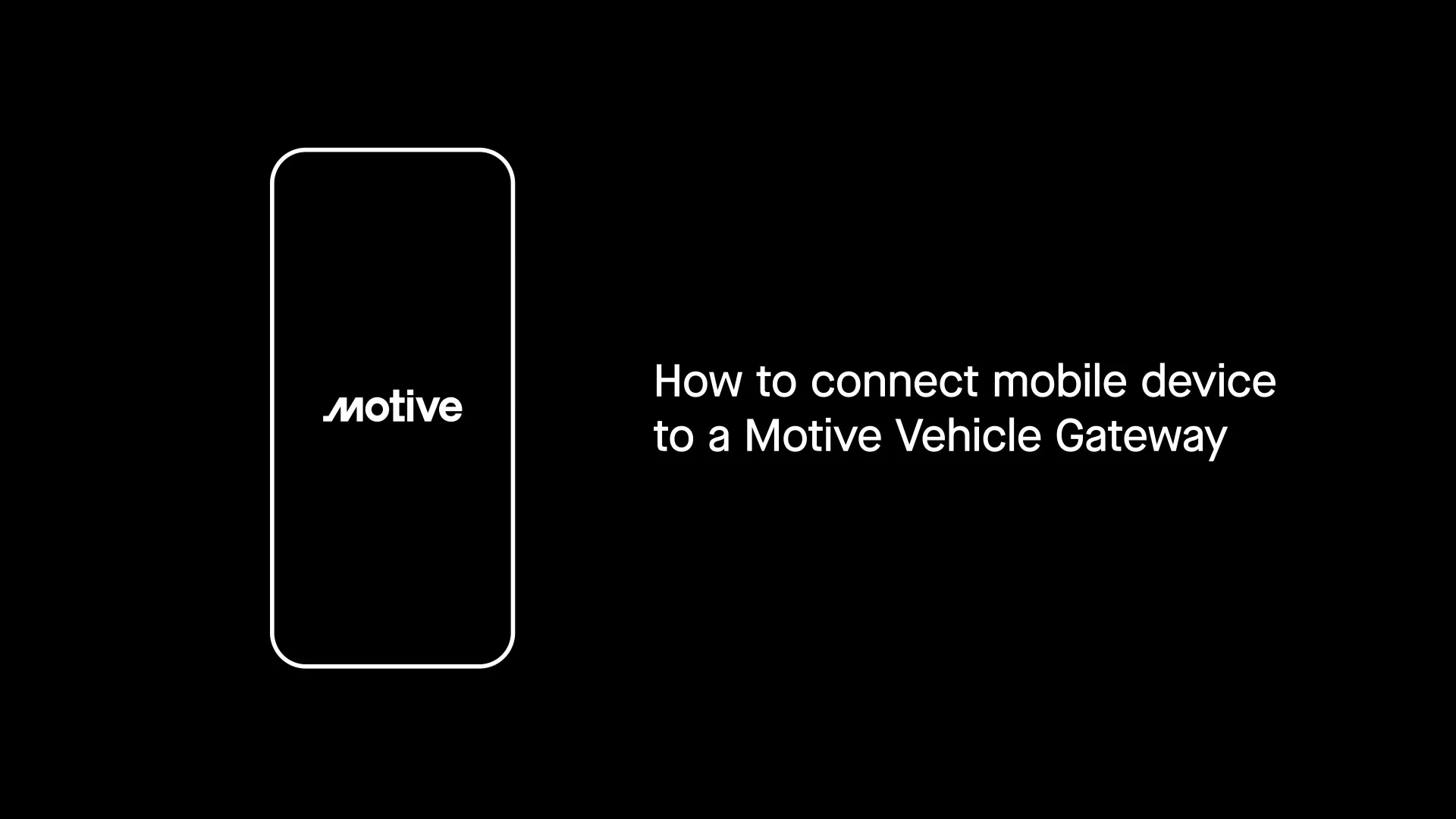 Motive

How to connect mobile device to a Motive Vehicle Gateway